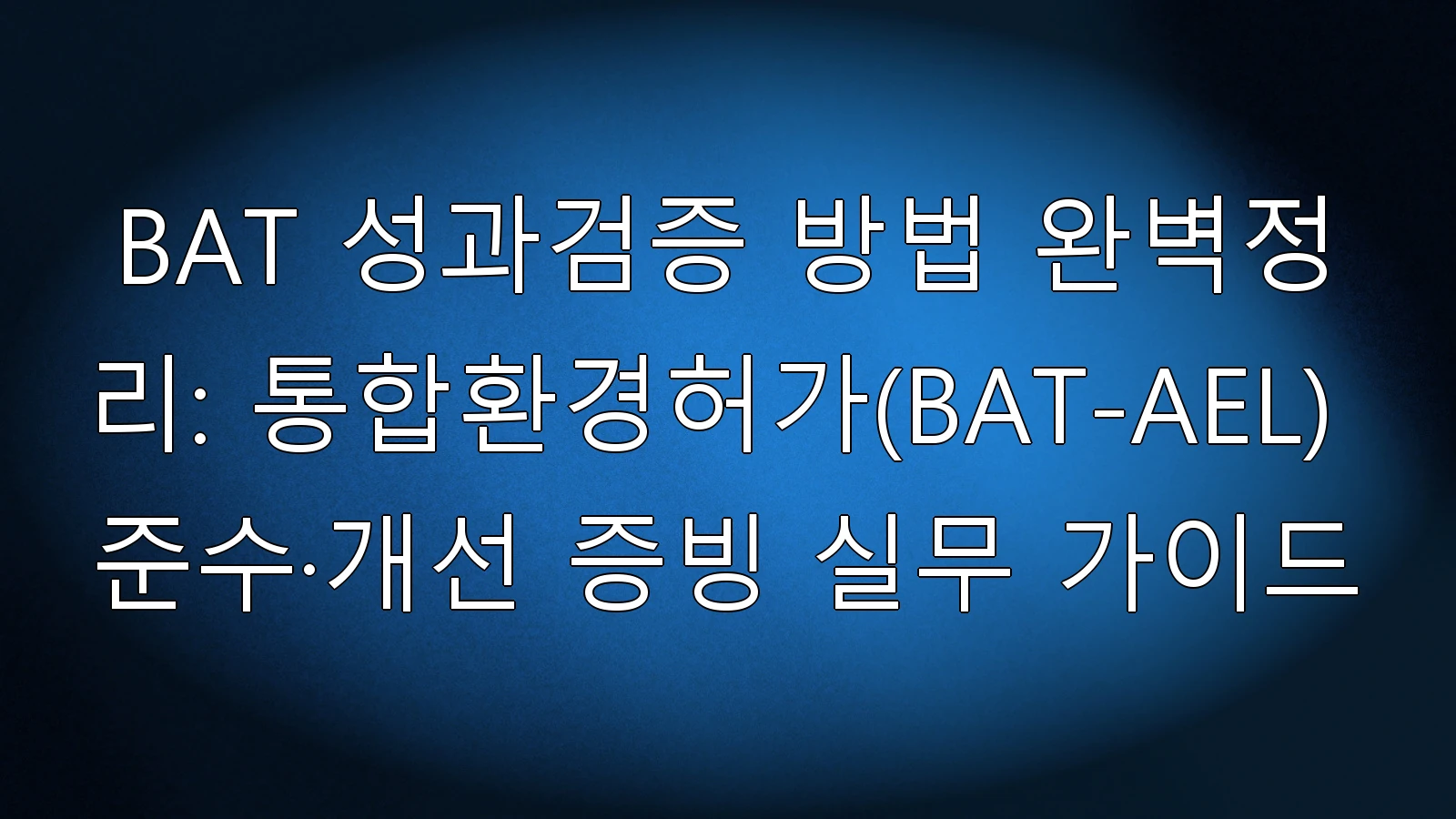 BAT 성과검증 방법 완벽정리: 통합환경허가(BAT-AEL) 준수·개선 증빙 실무 가이드